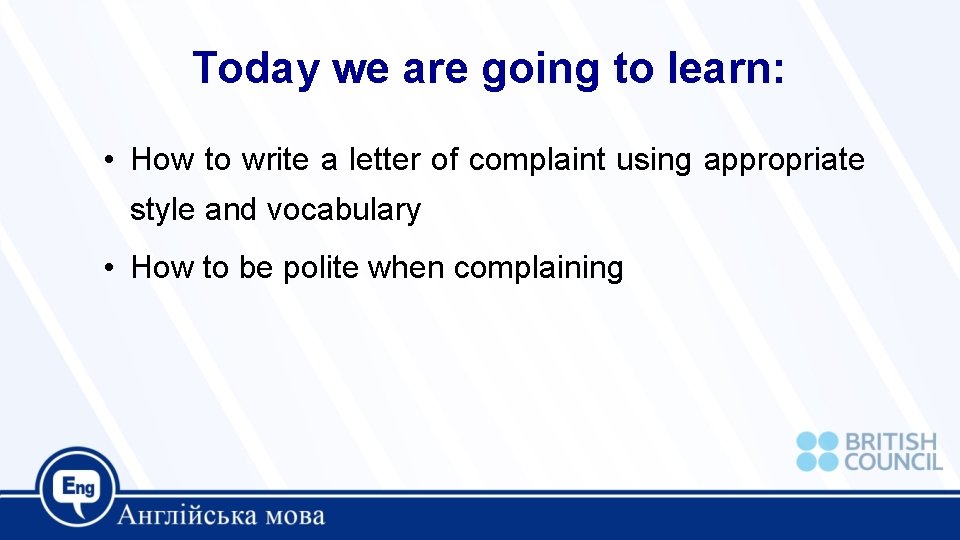 Today we are going to learn:

• How to write a letter of complaint using appropriate style and vocabulary

• How to be polite when complaining

BRITISH COUNCIL

Eng

Англійська мова